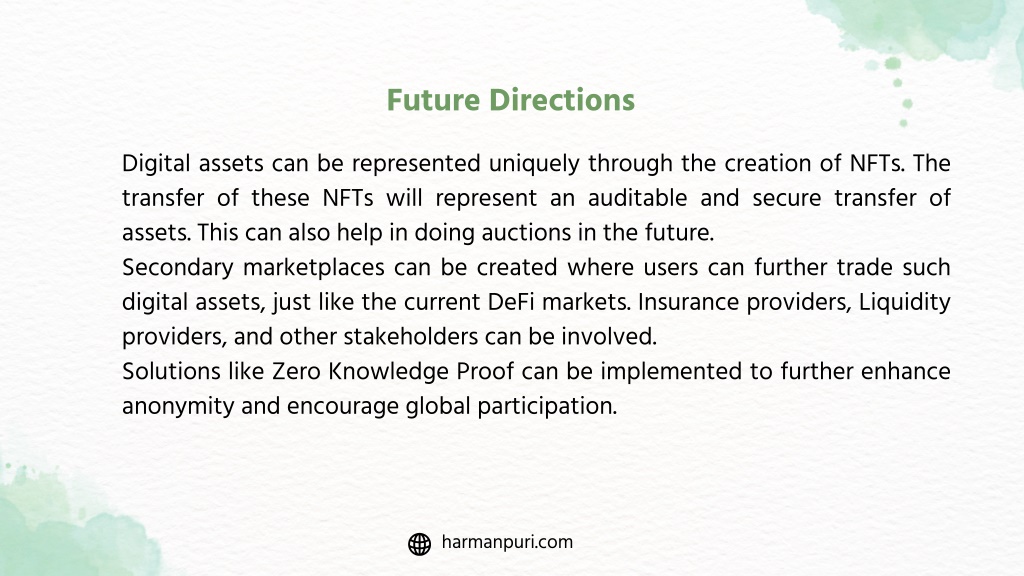 Future Directions

Digital assets can be represented uniquely through the creation of NFTs. The transfer of these NFTs will represent an auditable and secure transfer of assets. This can also help in doing auctions in the future.
Secondary marketplaces can be created where users can further trade such digital assets, just like the current DeFi markets. Insurance providers, Liquidity providers, and other stakeholders can be involved.
Solutions like Zero Knowledge Proof can be implemented to further enhance anonymity and encourage global participation.

harmanpuri.com